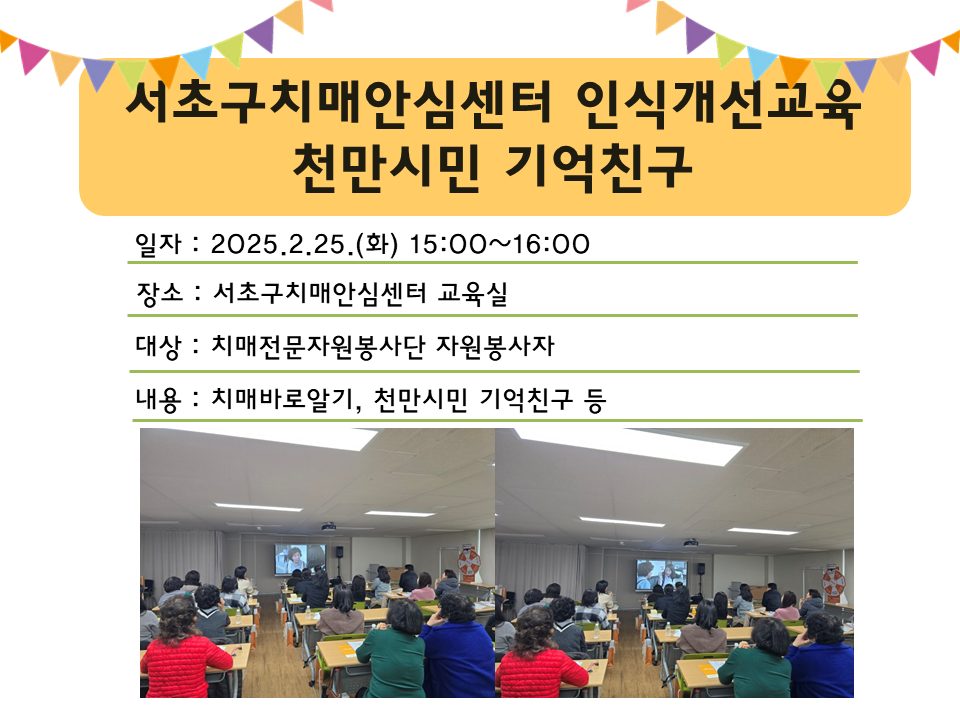 서초구치매안심센터 인식개선교육
천만시민 기억친구

일자 : 2025.2.25.(화) 15:00~16:00

장소 : 서초구치매안심센터 교육실

대상 : 치매전문자원봉사단 자원봉사자

내용 : 치매바로알기, 천만시민 기억친구 등